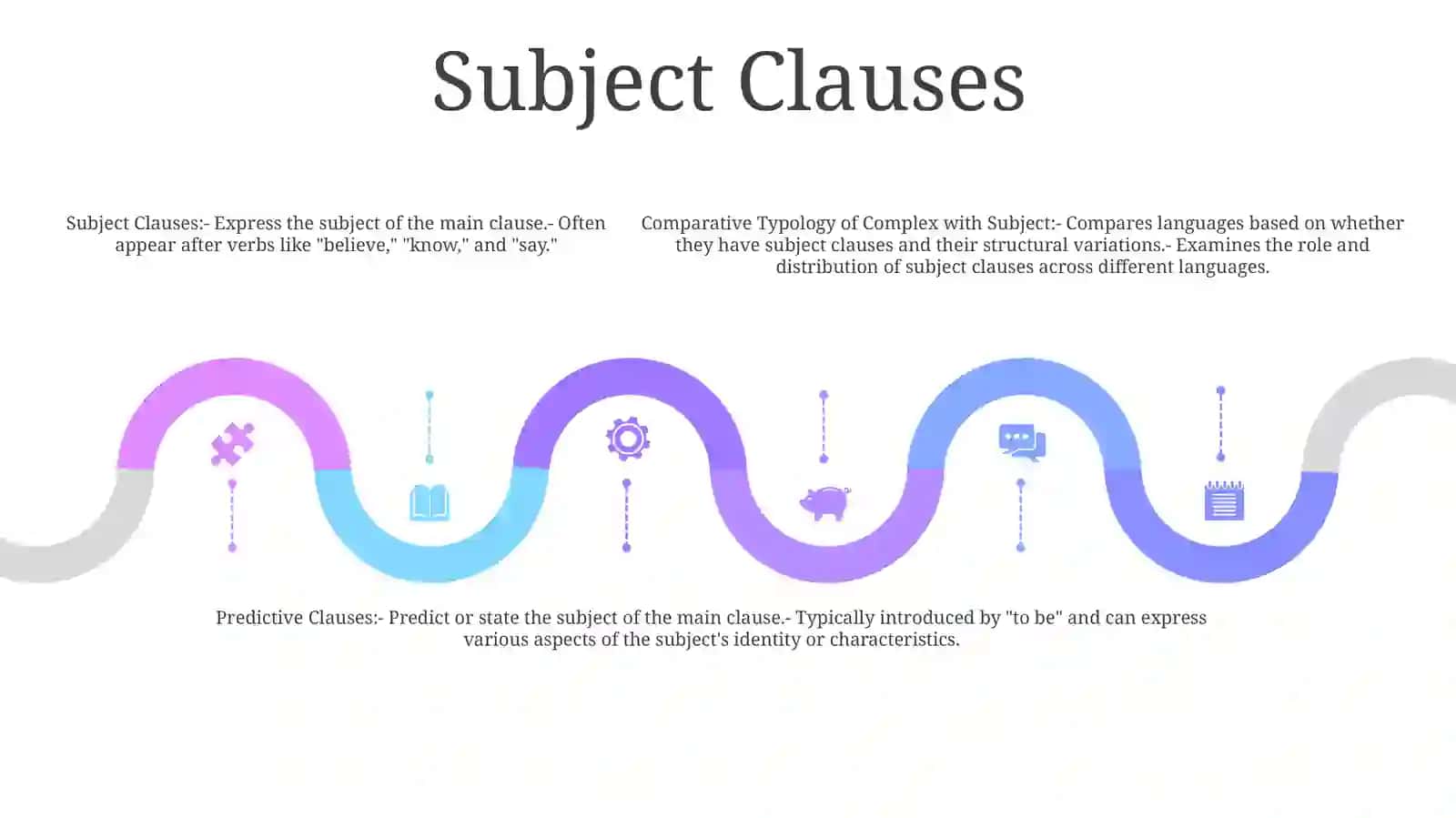 Subject Clauses

Subject Clauses:- Express the subject of the main clause.- Often appear after verbs like "believe," "know," and "say."

Comparative Typology of Complex with Subject:- Compares languages based on whether they have subject clauses and their structural variations.- Examines the role and distribution of subject clauses across different languages.

Predictive Clauses:- Predict or state the subject of the main clause.- Typically introduced by "to be" and can express various aspects of the subject's identity or characteristics.